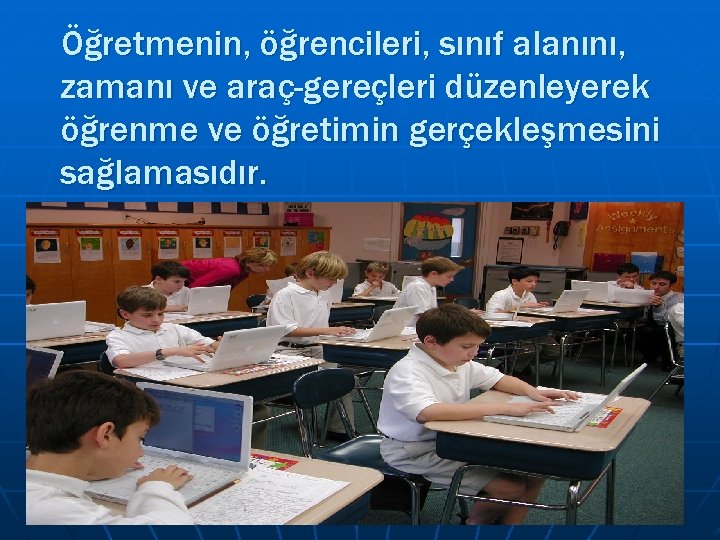 Öğretmenin, öğrencileri, sınıf alanını, zamanı ve araç-gereçleri düzenleyerek öğrenme ve öğretimin gerçekleşmesini sağlamasıdır.

Weekly Assignments